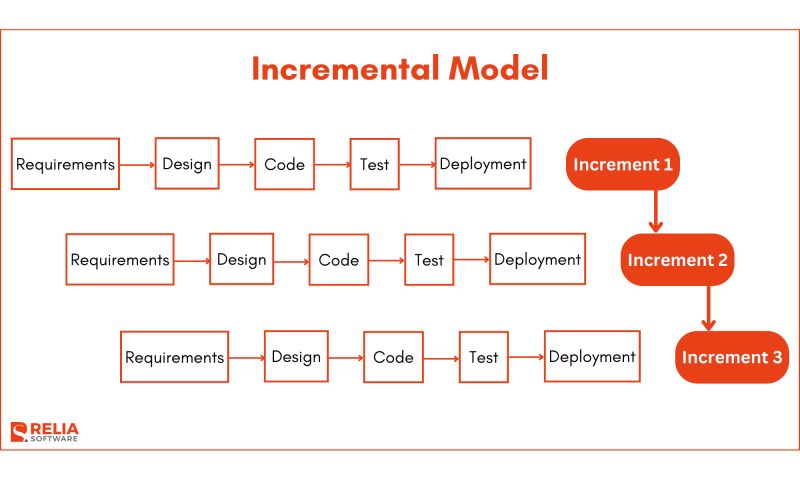 Incremental Model

Requirements
Design
Code
Test
Deployment
Increment 1

Requirements
Design
Code
Test
Deployment
Increment 2

Requirements
Design
Code
Test
Deployment
Increment 3

RELIA SOFTWARE